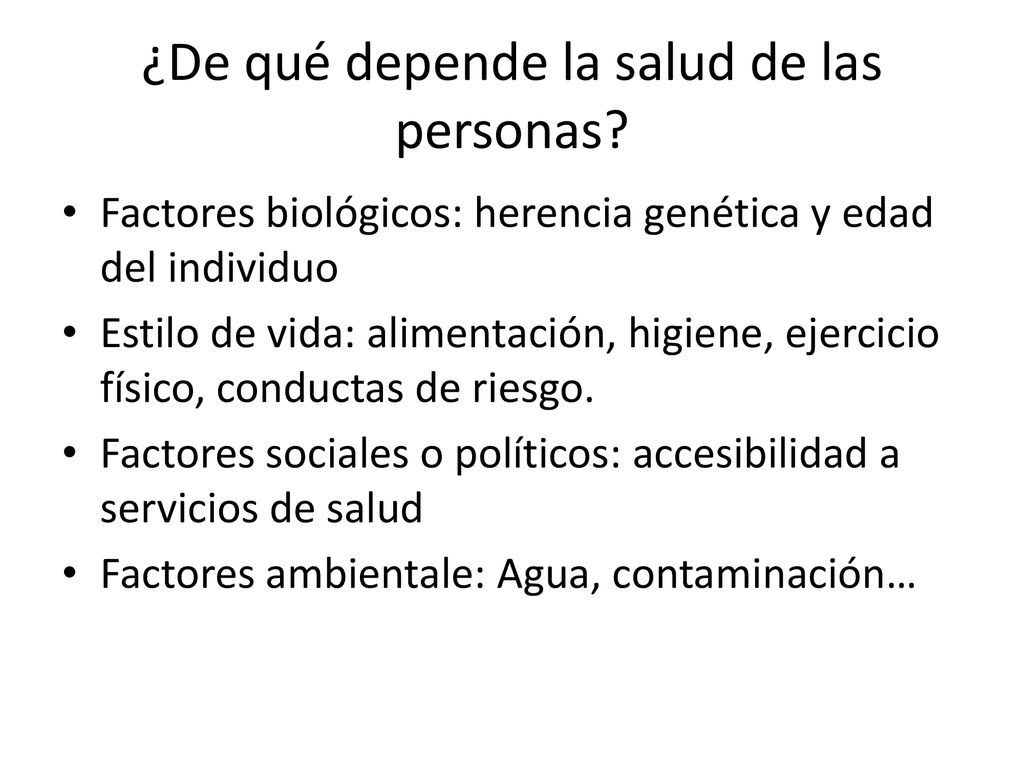 ¿De qué depende la salud de las personas?

• Factores biológicos: herencia genética y edad del individuo
• Estilo de vida: alimentación, higiene, ejercicio físico, conductas de riesgo.
• Factores sociales o políticos: accesibilidad a servicios de salud
• Factores ambientale: Agua, contaminación…